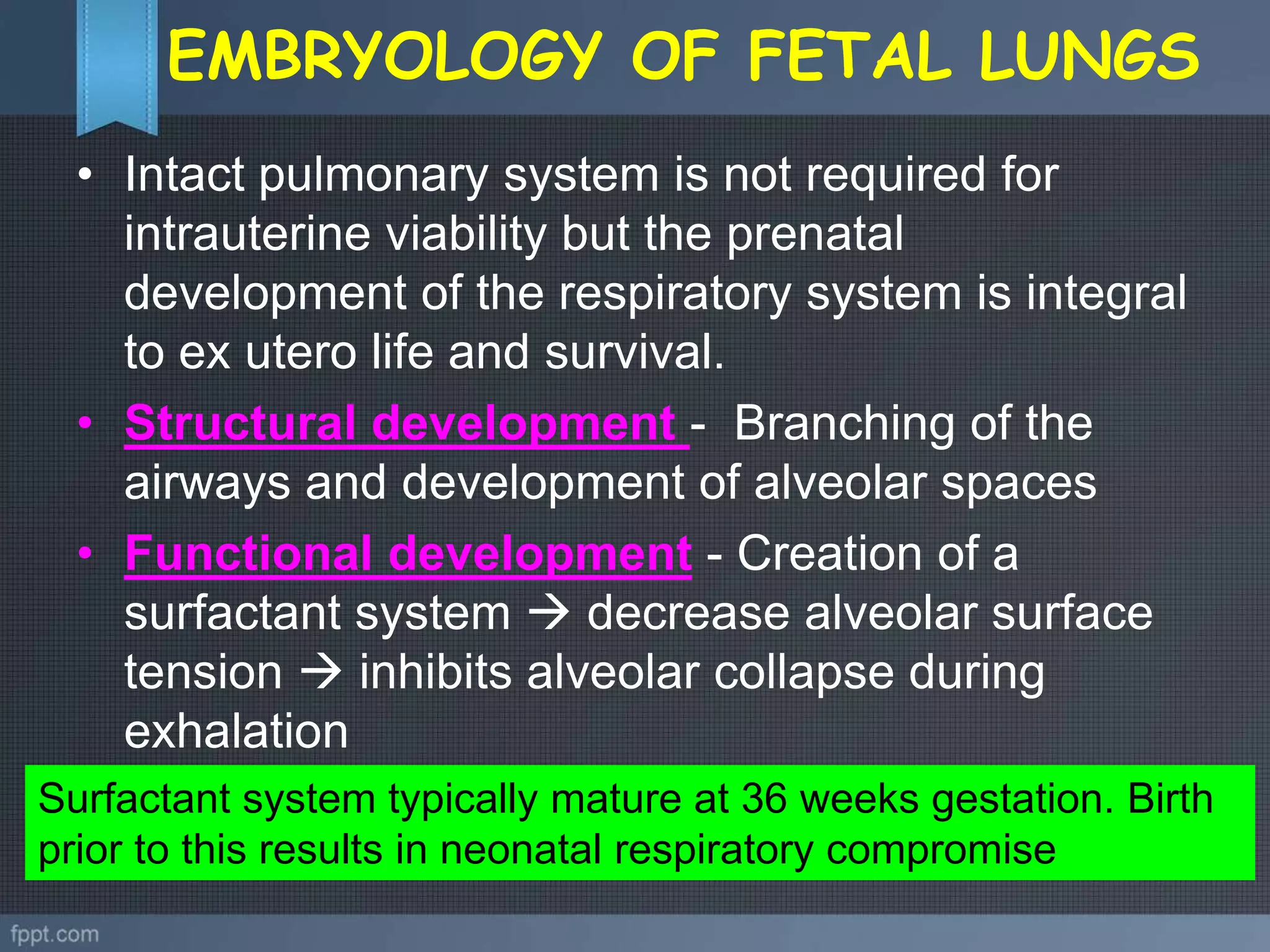 EMBRYOLOGY OF FETAL LUNGS

• Intact pulmonary system is not required for intrauterine viability but the prenatal development of the respiratory system is integral to ex utero life and survival.

• Structural development - Branching of the airways and development of alveolar spaces

• Functional development - Creation of a surfactant system → decrease alveolar surface tension → inhibits alveolar collapse during exhalation

Surfactant system typically mature at 36 weeks gestation. Birth prior to this results in neonatal respiratory compromise

fppt.com